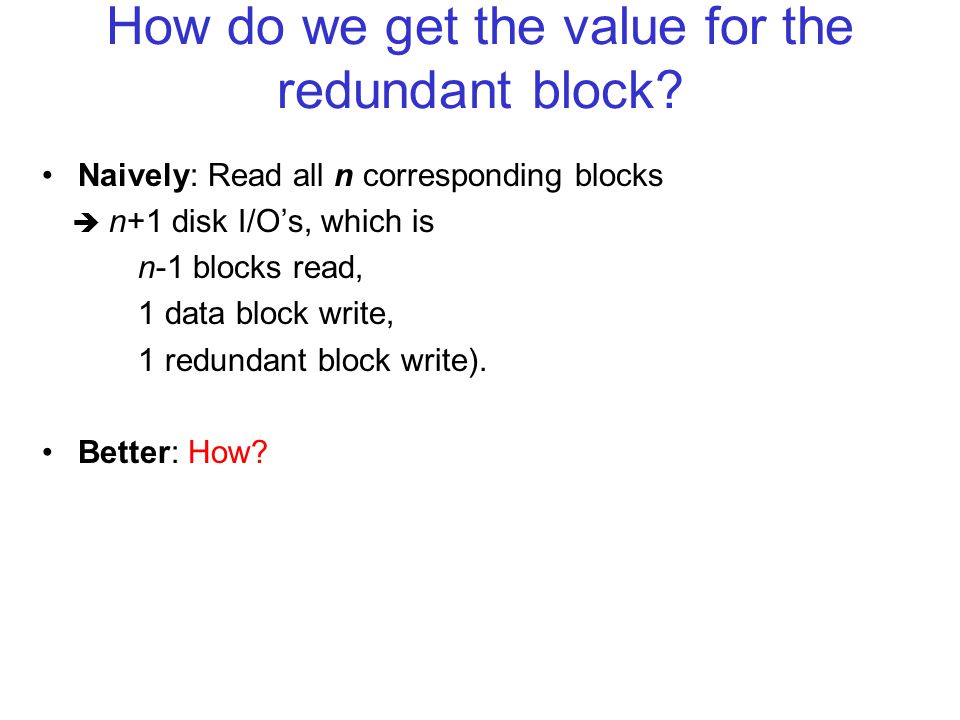 How do we get the value for the redundant block?

• Naively: Read all n corresponding blocks
➔ n+1 disk I/O's, which is
n-1 blocks read,
1 data block write,
1 redundant block write).

• Better: How?